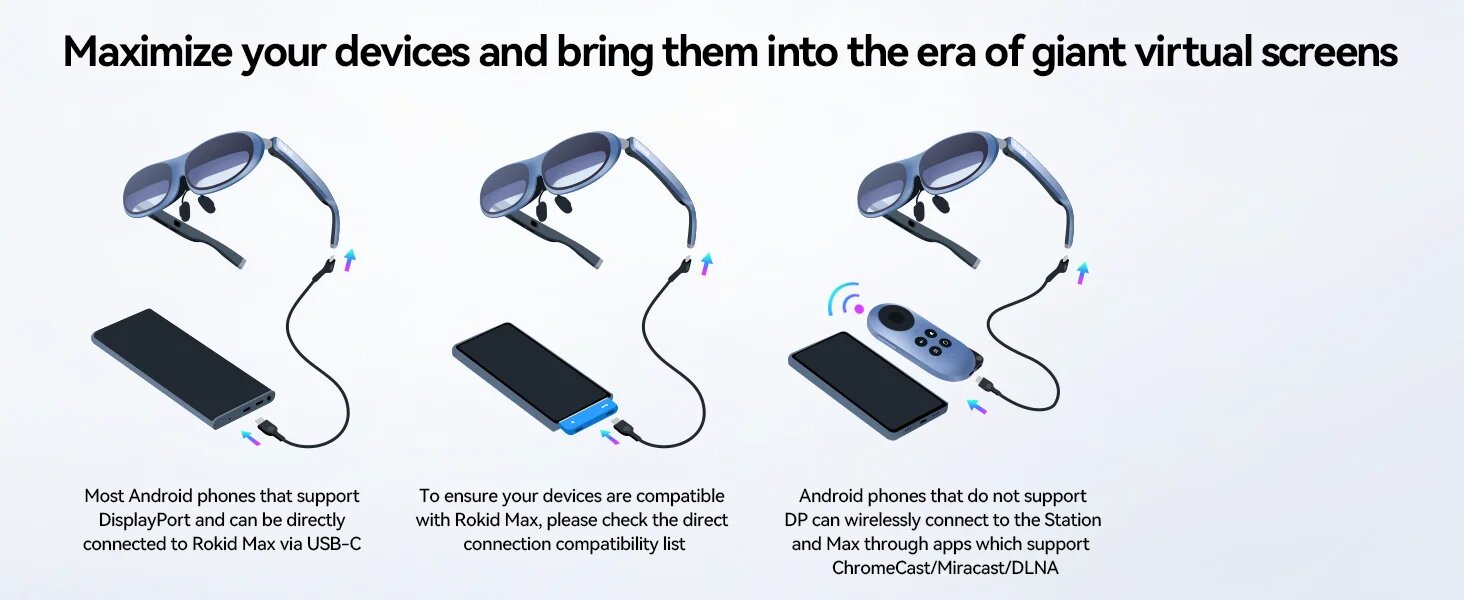 Maximize your devices and bring them into the era of giant virtual screens

Most Android phones that support DisplayPort and can be directly connected to Rokid Max via USB-C

To ensure your devices are compatible with Rokid Max, please check the direct connection compatibility list

Android phones that do not support DP can wirelessly connect to the Station and Max through apps which support ChromeCast/Miracast/DLNA